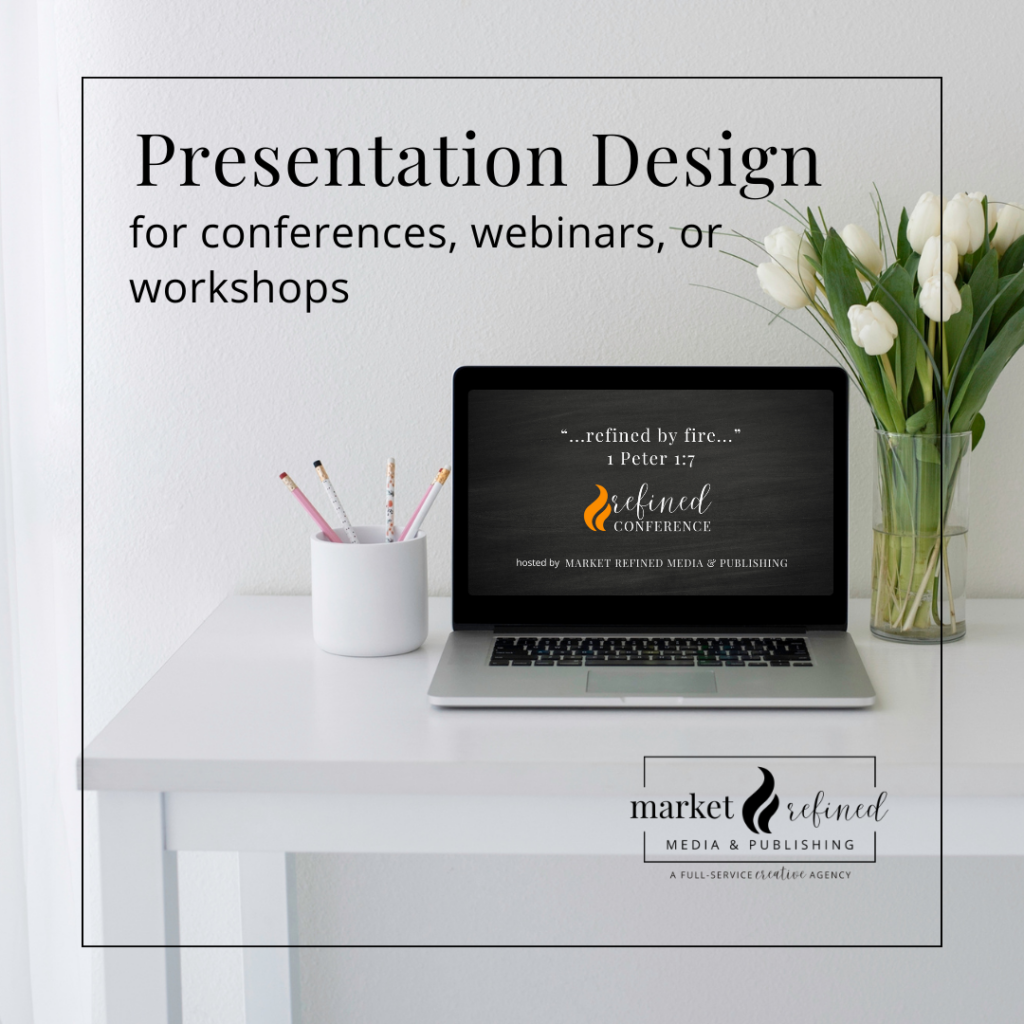 Presentation Design
for conferences, webinars, or workshops

"...refined by fire..."
1 Peter 1:7

refined
CONFERENCE

hosted by MARKET REFINED MEDIA & PUBLISHING

market refined
MEDIA & PUBLISHING
A FULL-SERVICE creative AGENCY